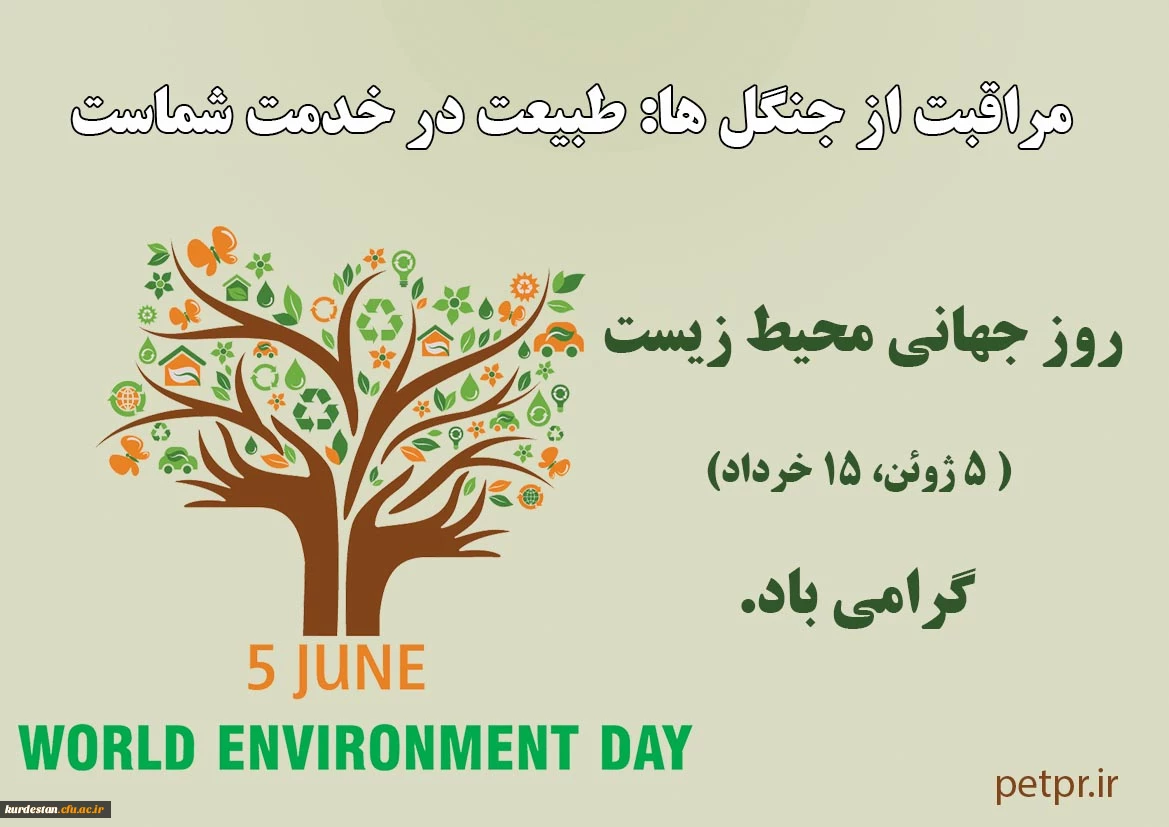 مراقبت از جنگل ها: طبیعت در خدمت شماست

روز جهانی محیط زیست

( ۵ ژوئن، ۱۵ خرداد)

گرامی باد.

5 JUNE

WORLD ENVIRONMENT DAY

petpr.ir

kurdestan.cfu.ac.ir